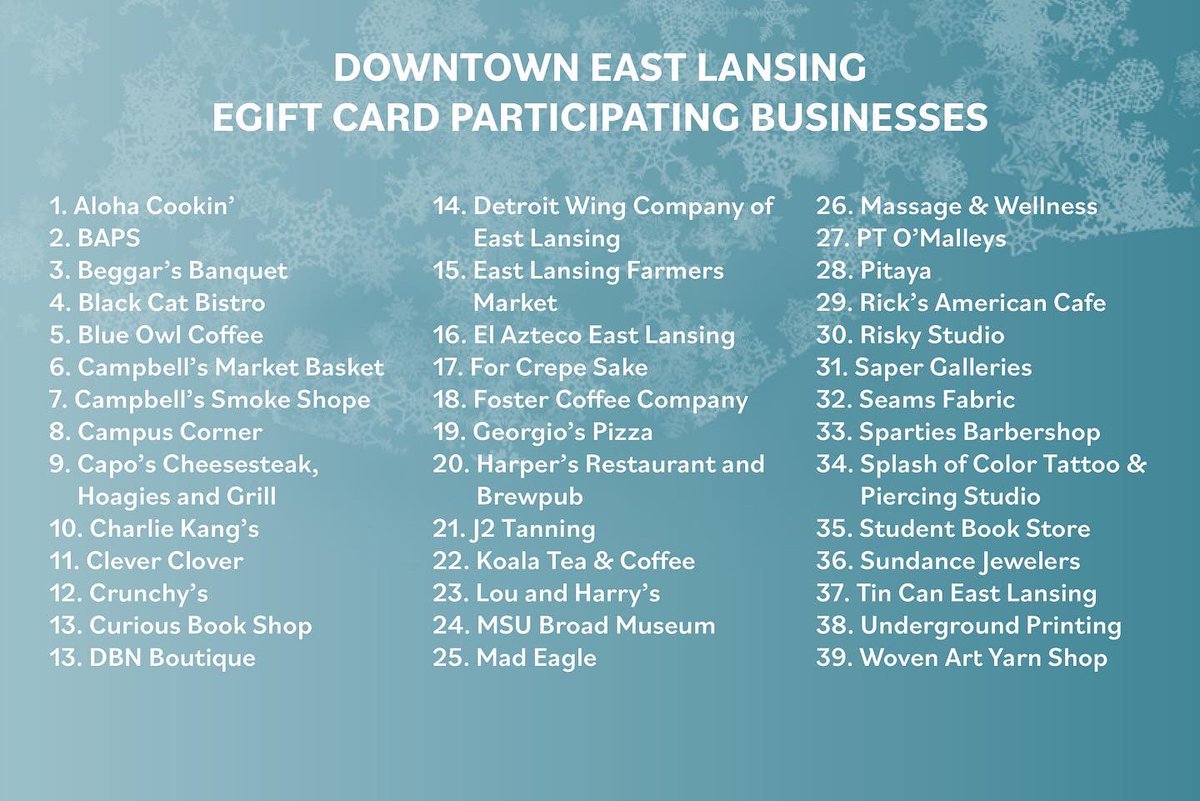 DOWNTOWN EAST LANSING
EGIFT CARD PARTICIPATING BUSINESSES

1. Aloha Cookin'
2. BAPS
3. Beggar's Banquet
4. Black Cat Bistro
5. Blue Owl Coffee
6. Campbell's Market Basket
7. Campbell's Smoke Shope
8. Campus Corner
9. Capo's Cheesesteak, Hoagies and Grill
10. Charlie Kang's
11. Clever Clover
12. Crunchy's
13. Curious Book Shop
13. DBN Boutique

14. Detroit Wing Company of East Lansing
15. East Lansing Farmers Market
16. El Azteco East Lansing
17. For Crepe Sake
18. Foster Coffee Company
19. Georgio's Pizza
20. Harper's Restaurant and Brewpub
21. J2 Tanning
22. Koala Tea & Coffee
23. Lou and Harry's
24. MSU Broad Museum
25. Mad Eagle

26. Massage & Wellness
27. PT O'Malleys
28. Pitaya
29. Rick's American Cafe
30. Risky Studio
31. Saper Galleries
32. Seams Fabric
33. Sparties Barbershop
34. Splash of Color Tattoo & Piercing Studio
35. Student Book Store
36. Sundance Jewelers
37. Tin Can East Lansing
38. Underground Printing
39. Woven Art Yarn Shop